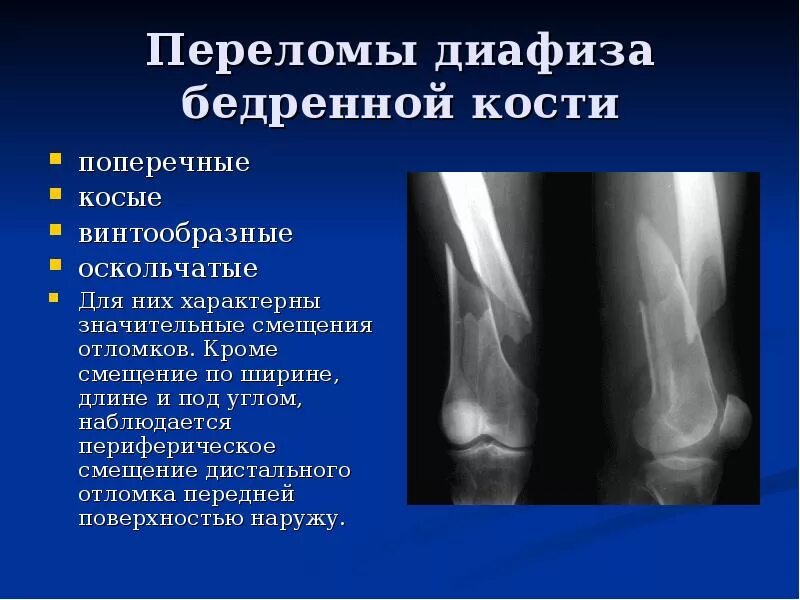 Переломы диафиза бедренной кости

- поперечные
- косые
- винтообразные
- оскольчатые
- Для них характерны значительные смещения отломков. Кроме смещение по ширине, длине и под углом, наблюдается периферическое смещение дистального отломка передней поверхностью наружу.